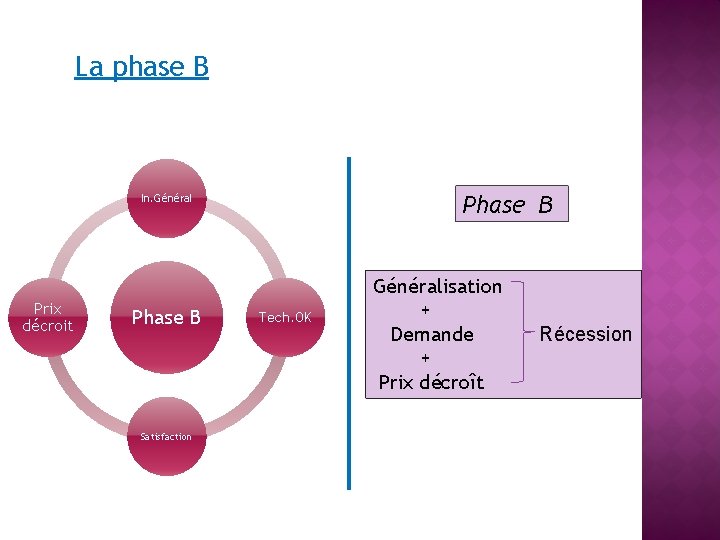 La phase B

In.Général

Prix décroit

Phase B

Tech.OK

Satisfaction

Phase B

Généralisation
+
Demande
+
Prix décroît

Récession